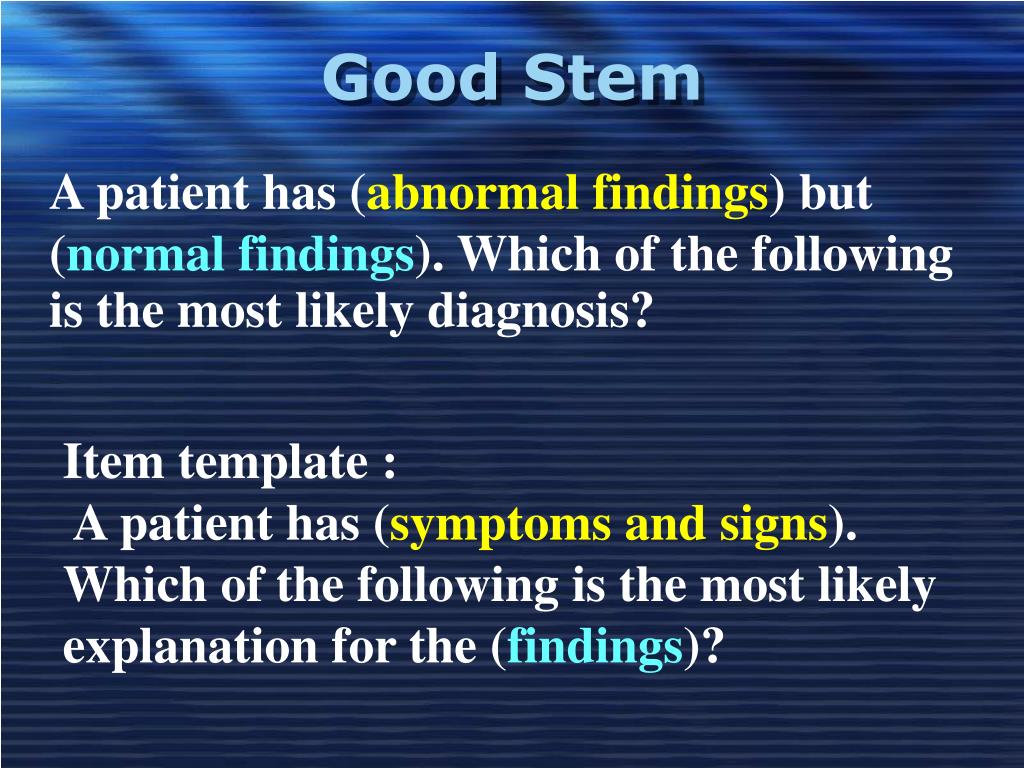 Good Stem

A patient has (abnormal findings) but (normal findings). Which of the following is the most likely diagnosis?

Item template :
A patient has (symptoms and signs). Which of the following is the most likely explanation for the (findings)?